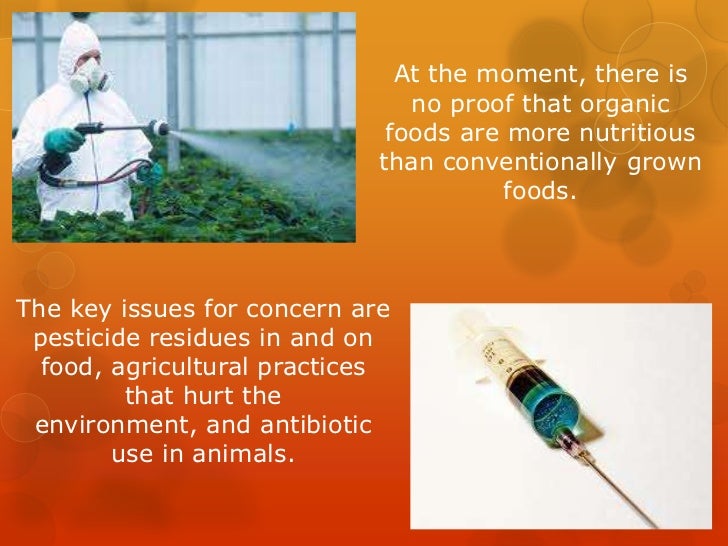 At the moment, there is no proof that organic foods are more nutritious than conventionally grown foods.

The key issues for concern are pesticide residues in and on food, agricultural practices that hurt the environment, and antibiotic use in animals.